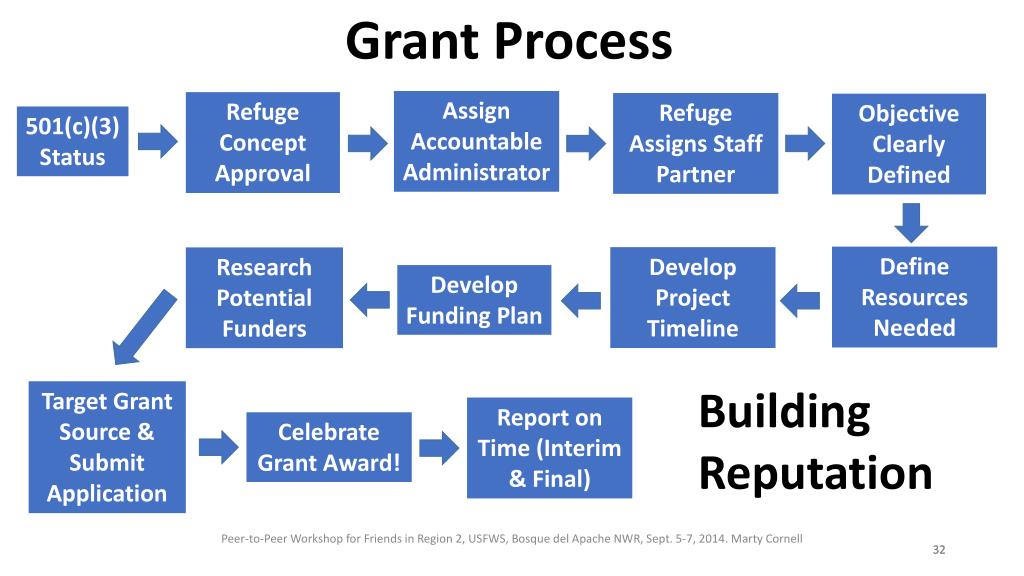 Grant Process

501(c)(3) Status

Refuge Concept Approval

Assign Accountable Administrator

Refuge Assigns Staff Partner

Objective Clearly Defined

Define Resources Needed

Develop Project Timeline

Develop Funding Plan

Research Potential Funders

Target Grant Source & Submit Application

Celebrate Grant Award!

Report on Time (Interim & Final)

Building Reputation

Peer-to-Peer Workshop for Friends in Region 2, USFWS, Bosque del Apache NWR, Sept. 5-7, 2014. Marty Cornell

32